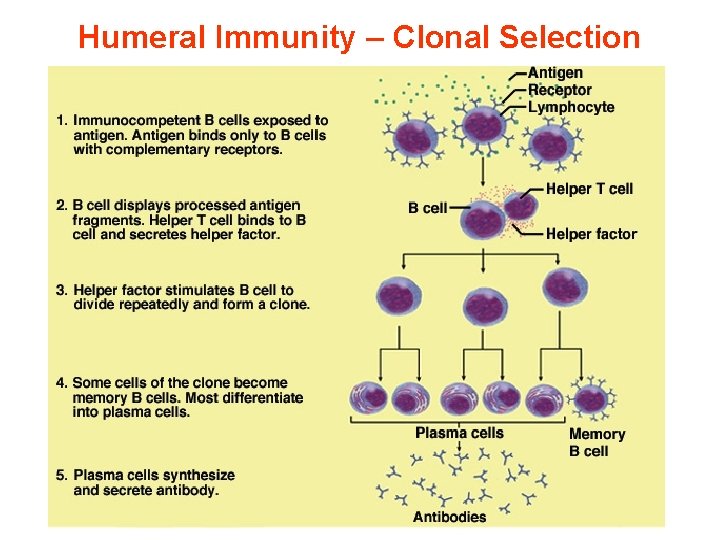 Humeral Immunity – Clonal Selection

1. Immunocompetent B cells exposed to antigen. Antigen binds only to B cells with complementary receptors.

2. B cell displays processed antigen fragments. Helper T cell binds to B cell and secretes helper factor.

3. Helper factor stimulates B cell to divide repeatedly and form a clone.

4. Some cells of the clone become memory B cells. Most differentiate into plasma cells.

5. Plasma cells synthesize and secrete antibody.

Antigen
Receptor
Lymphocyte

Helper T cell
B cell
Helper factor

Plasma cells
Memory B cell

Antibodies